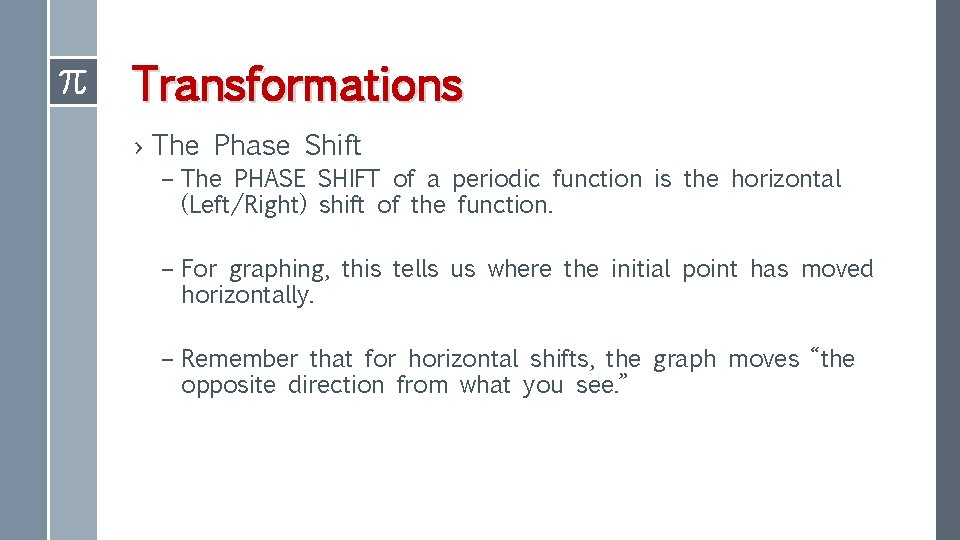 $\pi$

Transformations

› The Phase Shift

– The PHASE SHIFT of a periodic function is the horizontal (Left/Right) shift of the function.

– For graphing, this tells us where the initial point has moved horizontally.

– Remember that for horizontal shifts, the graph moves "the opposite direction from what you see."